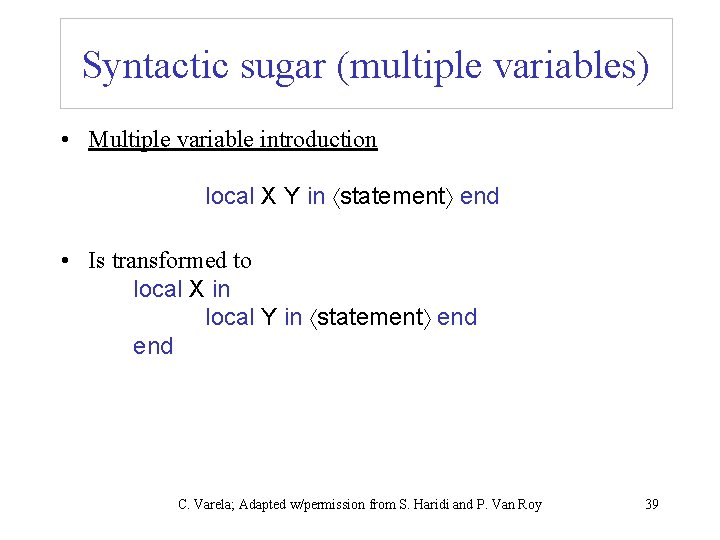 Syntactic sugar (multiple variables)

• Multiple variable introduction

local X Y in ⟨statement⟩ end

• Is transformed to
local X in
local Y in ⟨statement⟩ end
end

C. Varela; Adapted w/permission from S. Haridi and P. Van Roy

39